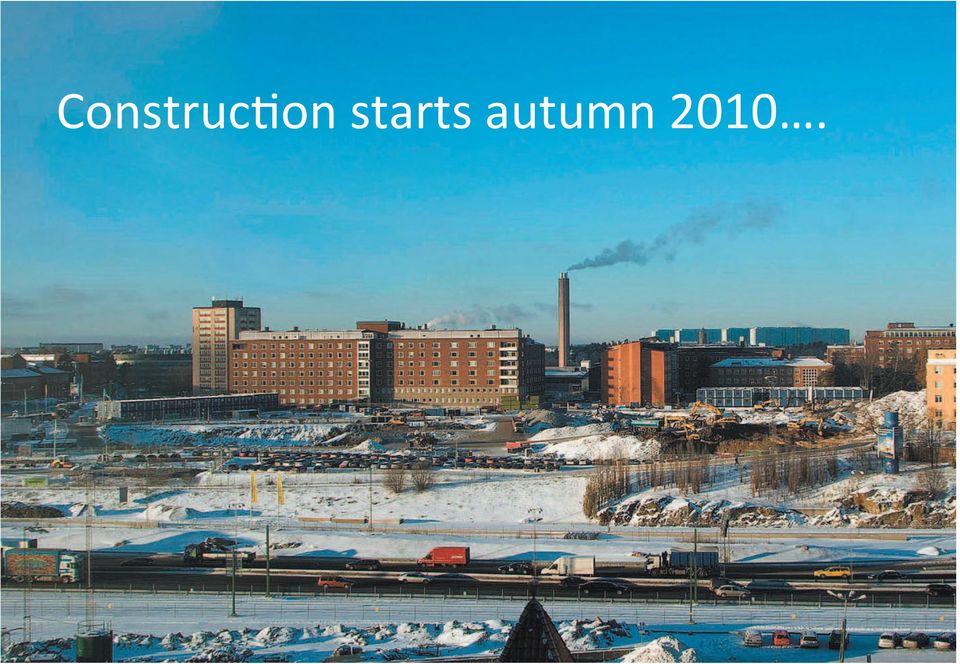 Construction starts autumn 2010….